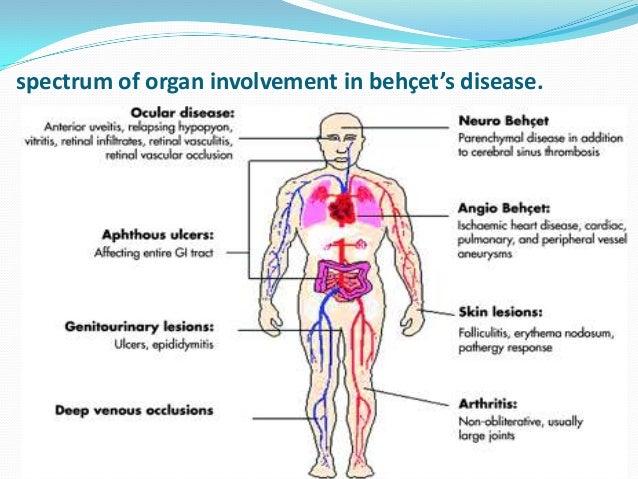 spectrum of organ involvement in behçet's disease.

Ocular disease:
Anterior uveitis, relapsing hypopyon, vitritis, retinal infiltrates, retinal vasculitis, retinal vascular occlusion

Aphthous ulcers:
Affecting entire GI tract

Genitourinary lesions:
Ulcers, epididymitis

Deep venous occlusions

Neuro Behçet
Parenchymal disease in addition to cerebral sinus thrombosis

Angio Behçet:
Ischaemic heart disease, cardiac, pulmonary, and peripheral vessel aneurysms

Skin lesions:
Folliculitis, erythema nodosum, pathergy response

Arthritis:
Non-obliterative, usually large joints